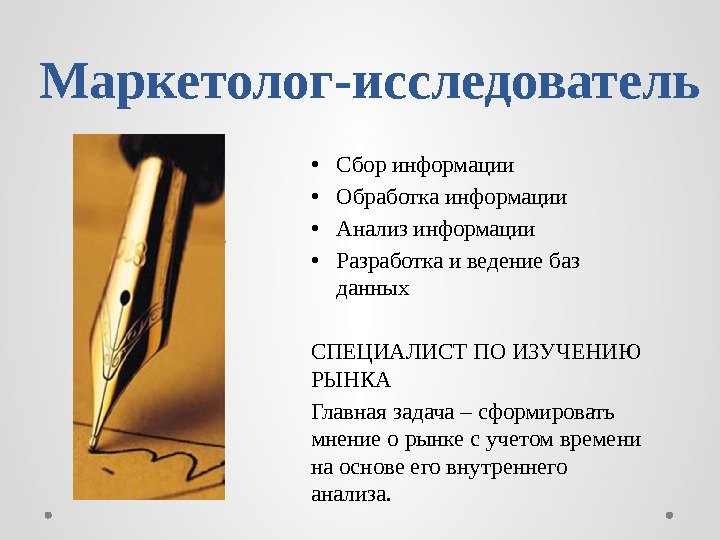 Маркетолог-исследователь

• Сбор информации
• Обработка информации
• Анализ информации
• Разработка и ведение баз данных

СПЕЦИАЛИСТ ПО ИЗУЧЕНИЮ РЫНКА

Главная задача – сформировать мнение о рынке с учетом времени на основе его внутреннего анализа.